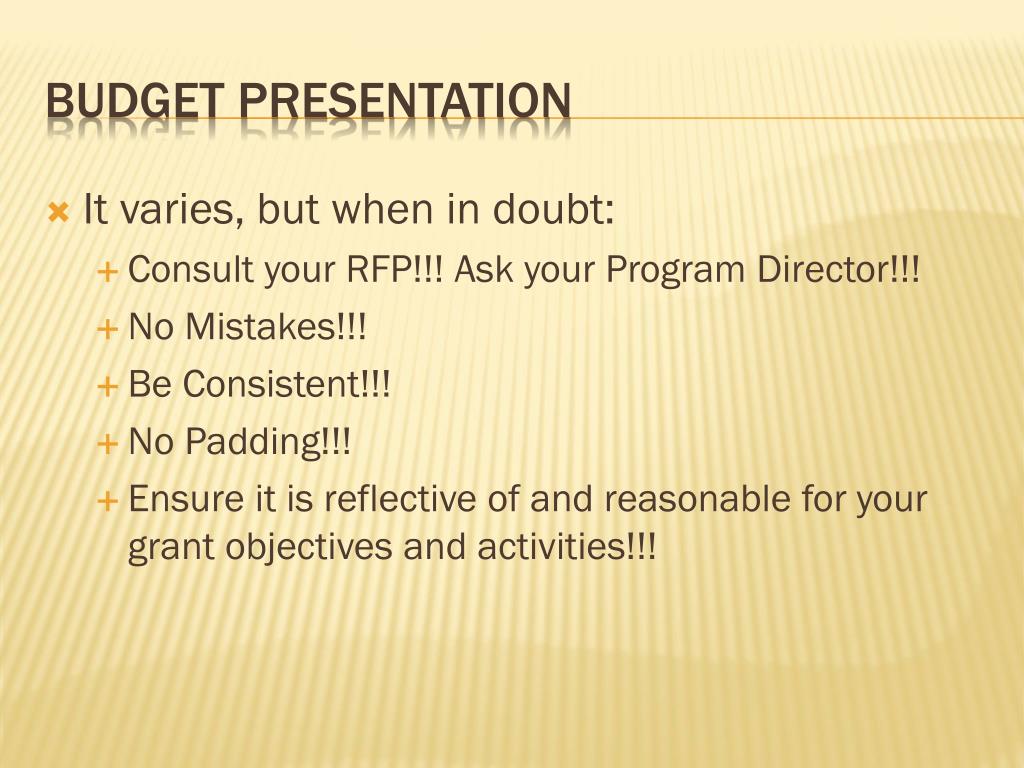 BUDGET PRESENTATION

It varies, but when in doubt:

Consult your RFP!!! Ask your Program Director!!!

No Mistakes!!!

Be Consistent!!!

No Padding!!!

Ensure it is reflective of and reasonable for your grant objectives and activities!!!